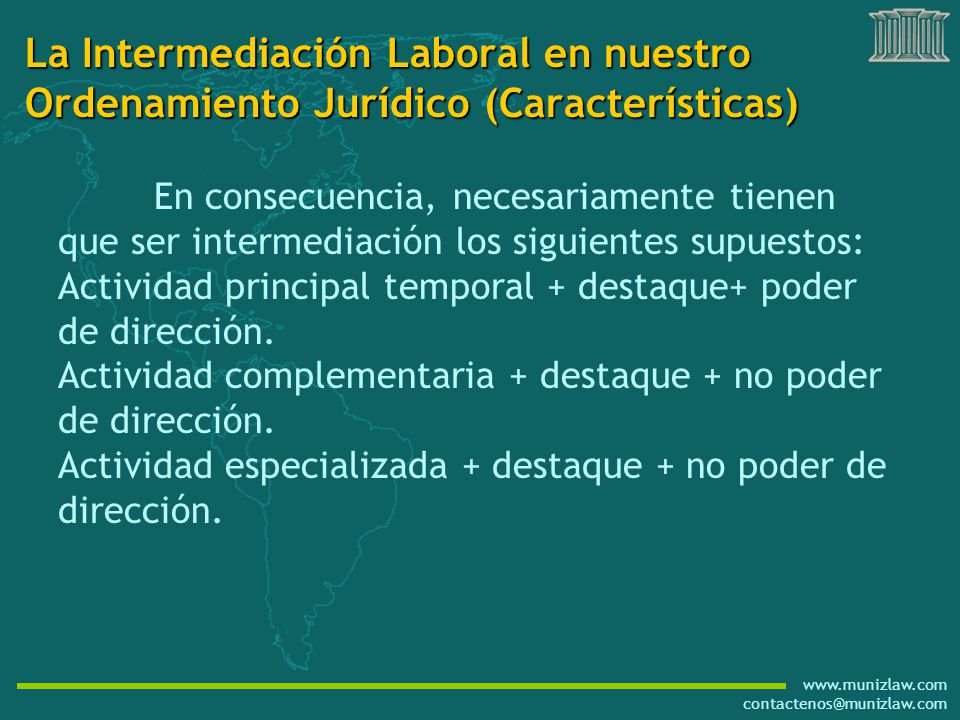 La Intermediación Laboral en nuestro Ordenamiento Jurídico (Características)

En consecuencia, necesariamente tienen que ser intermediación los siguientes supuestos:
Actividad principal temporal + destaque+ poder de dirección.
Actividad complementaria + destaque + no poder de dirección.
Actividad especializada + destaque + no poder de dirección.

www.munizlaw.com
contactenos@munizlaw.com